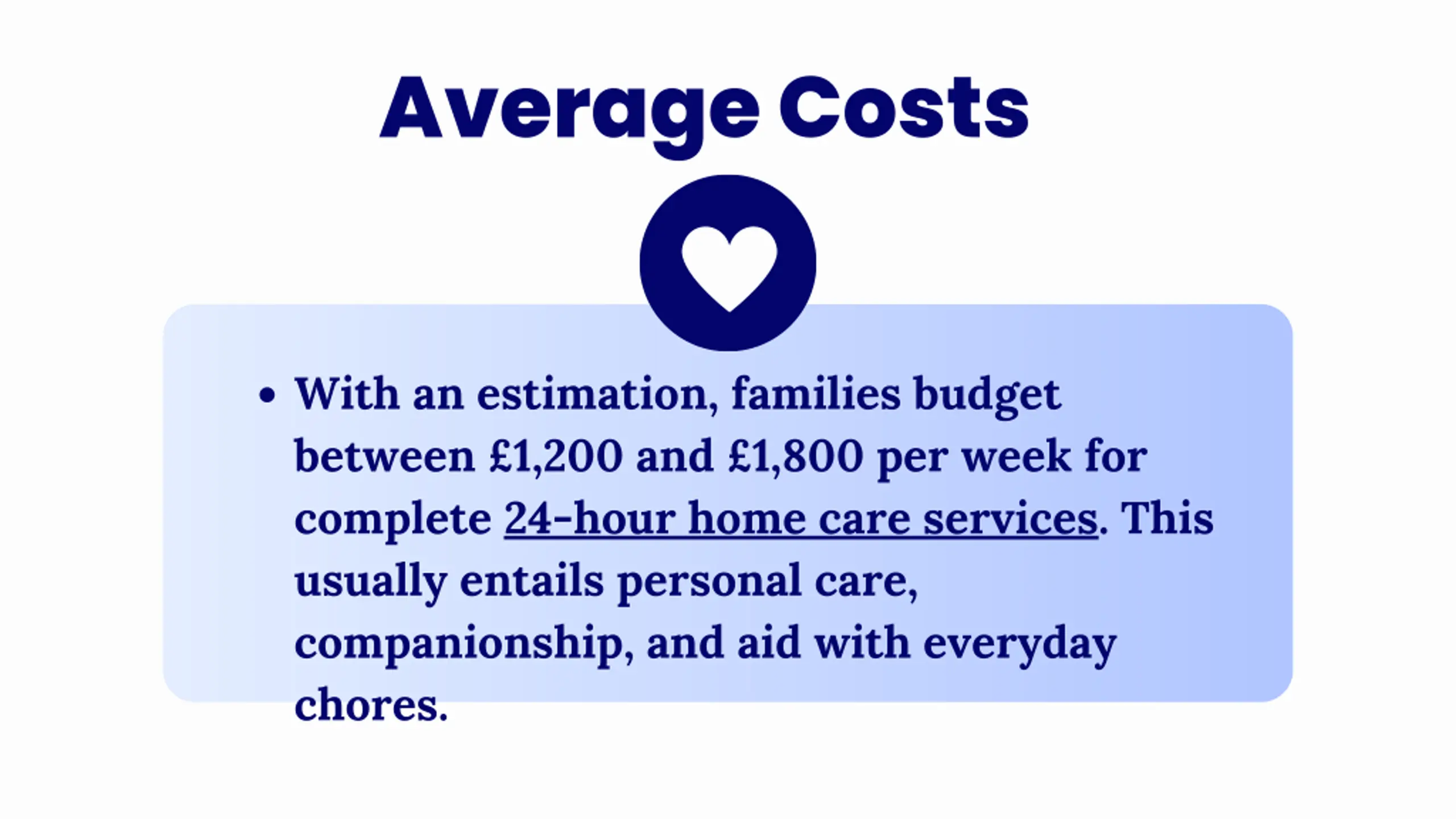 Average Costs

• With an estimation, families budget between £1,200 and £1,800 per week for complete 24-hour home care services. This usually entails personal care, companionship, and aid with everyday chores.